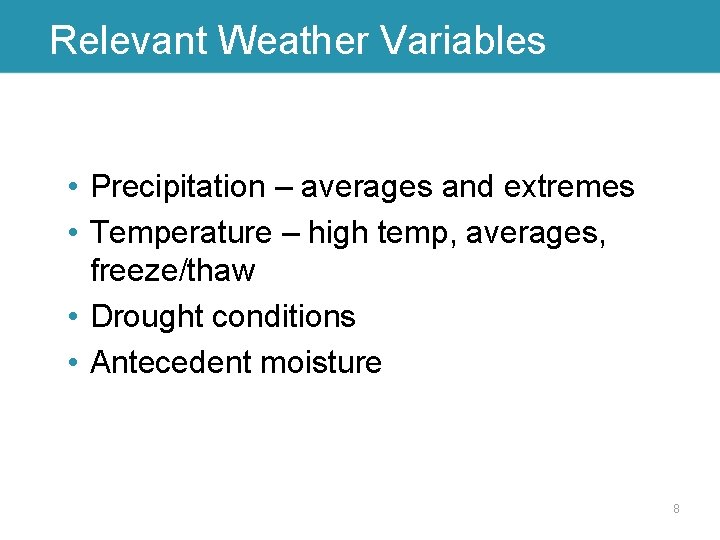 Relevant Weather Variables

• Precipitation – averages and extremes
• Temperature – high temp, averages, freeze/thaw
• Drought conditions
• Antecedent moisture

8